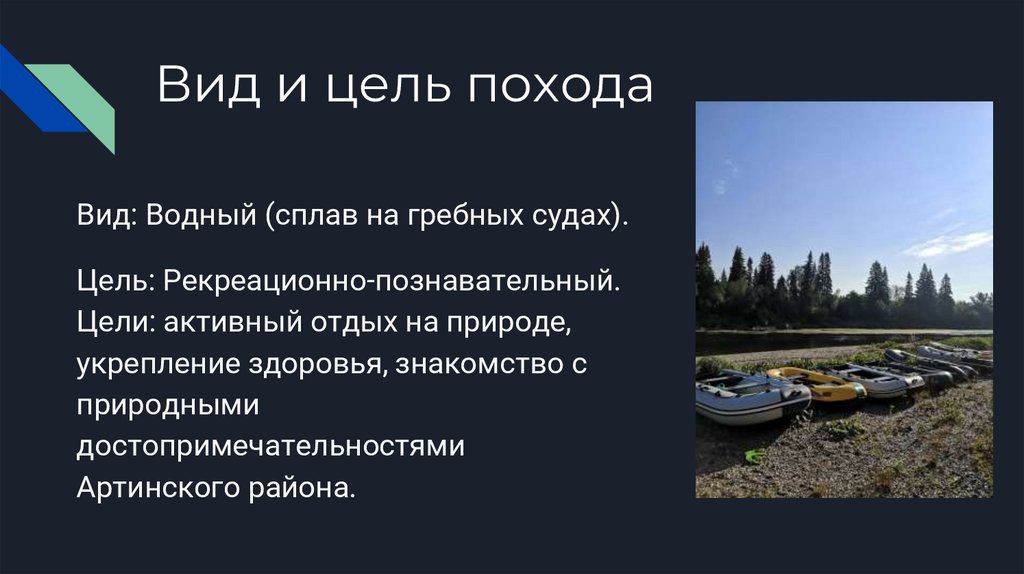 Вид и цель похода

Вид: Водный (сплав на гребных судах).

Цель: Рекреационно-познавательный.
Цели: активный отдых на природе, укрепление здоровья, знакомство с природными достопримечательностями Артинского района.